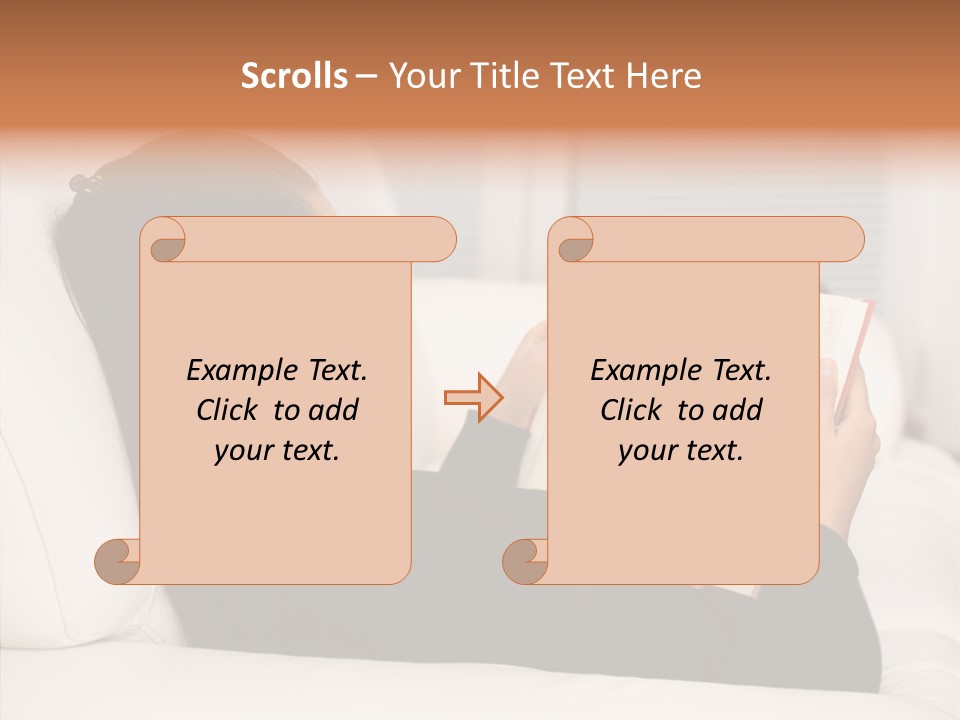 Scrolls – Your Title Text Here

Example Text. Click to add your text.

Example Text. Click to add your text.